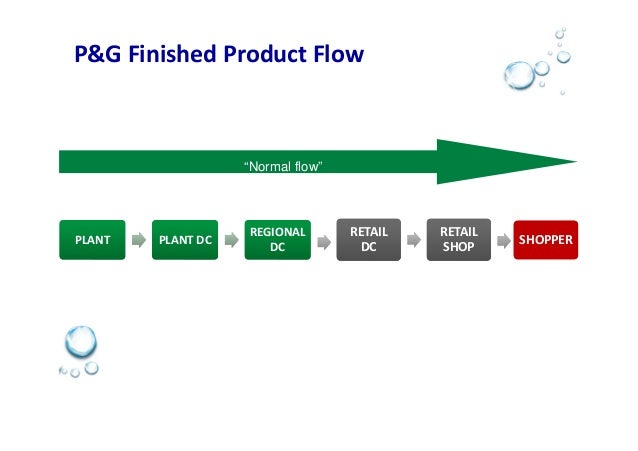 P&G Finished Product Flow

“Normal flow”

PLANT

PLANT DC

REGIONAL DC

RETAIL DC

RETAIL SHOP

SHOPPER